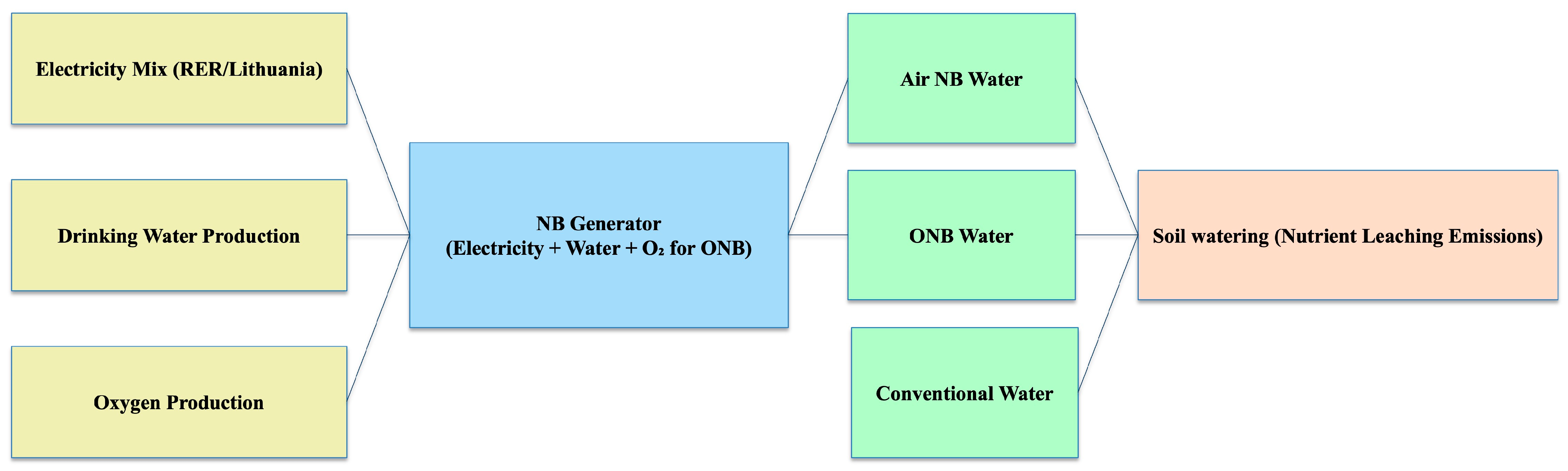 Electricity Mix (RER/Lithuania)

Drinking Water Production

Oxygen Production

NB Generator
(Electricity + Water + $O_2$ for ONB)

Air NB Water

ONB Water

Conventional Water

Soil watering (Nutrient Leaching Emissions)